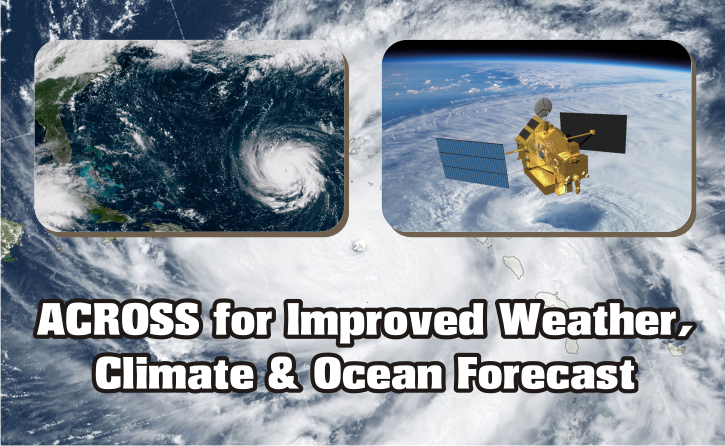 ACROSS for Improved Weather, Climate & Ocean Forecast